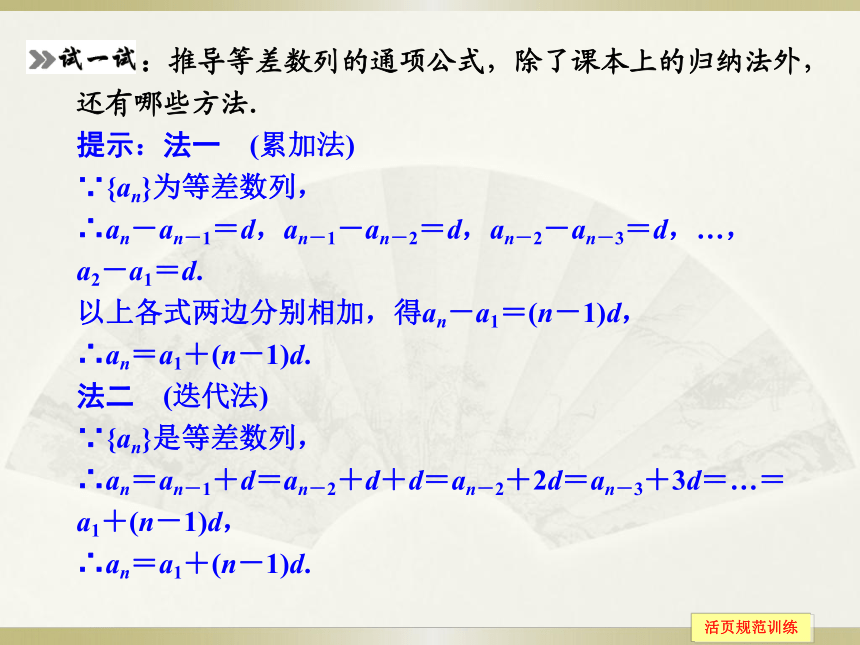 试一试：推导等差数列的通项公式，除了课本上的归纳法外，还有哪些方法.

提示：法一　(累加法)

∵$\{a_n\}$为等差数列，

∴$a_n-a_{n-1}=d$，$a_{n-1}-a_{n-2}=d$，$a_{n-2}-a_{n-3}=d$，…，$a_2-a_1=d$.

以上各式两边分别相加，得$a_n-a_1=(n-1)d$，

∴$a_n=a_1+(n-1)d$.

法二　(迭代法)

∵$\{a_n\}$是等差数列，

∴$a_n=a_{n-1}+d=a_{n-2}+d+d=a_{n-2}+2d=a_{n-3}+3d=…=a_1+(n-1)d$，

∴$a_n=a_1+(n-1)d$.

活页规范训练